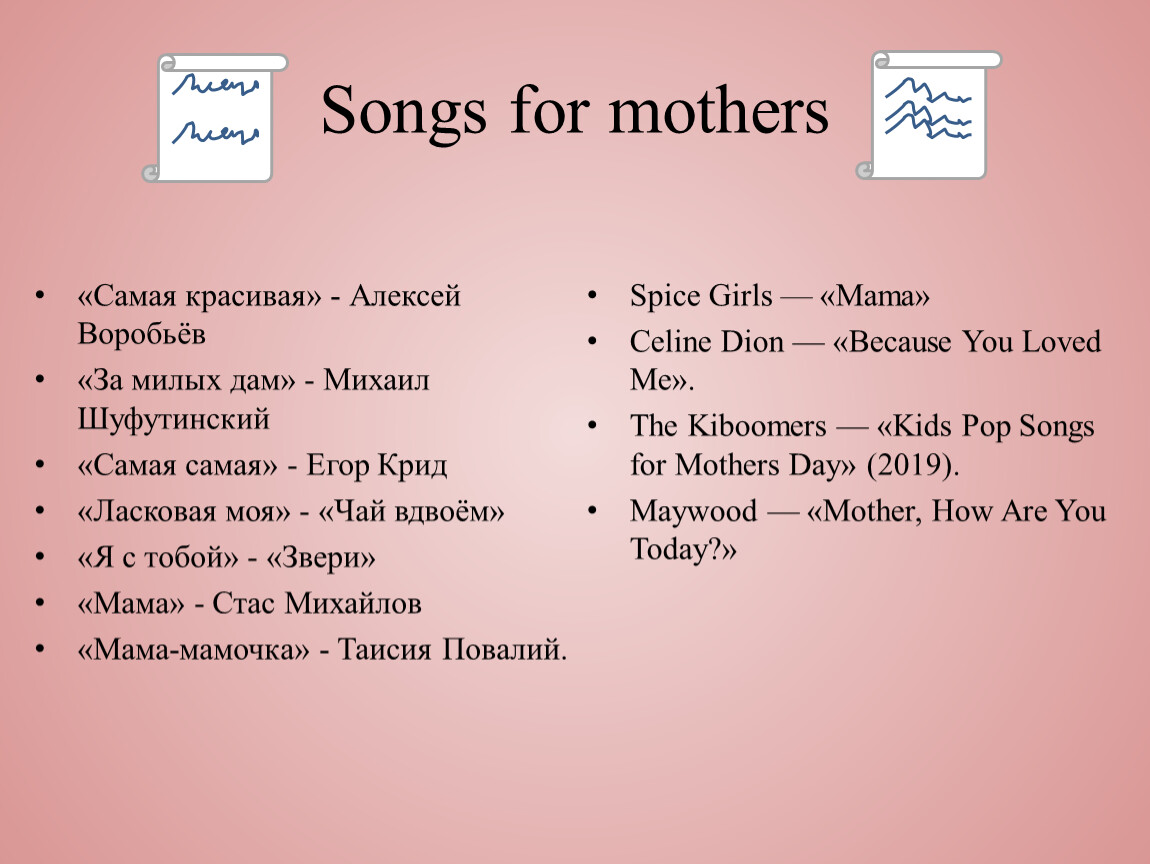 Songs for mothers

• «Самая красивая» - Алексей Воробьёв
• «За милых дам» - Михаил Шуфутинский
• «Самая самая» - Егор Крид
• «Ласковая моя» - «Чай вдвоём»
• «Я с тобой» - «Звери»
• «Мама» - Стас Михайлов
• «Мама-мамочка» - Таисия Повалий.

• Spice Girls — «Mama»
• Celine Dion — «Because You Loved Me».
• The Kiboomers — «Kids Pop Songs for Mothers Day» (2019).
• Maywood — «Mother, How Are You Today?»